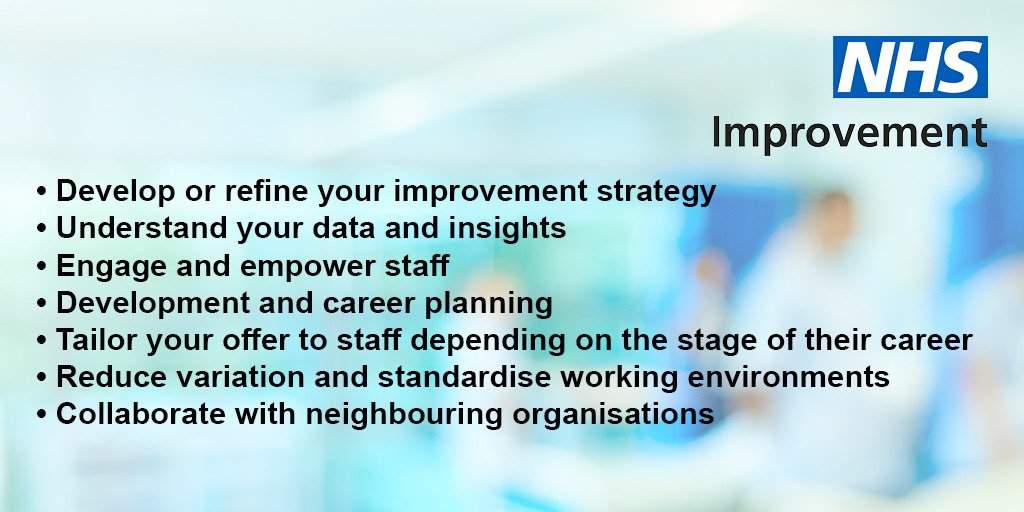 NHS
Improvement

• Develop or refine your improvement strategy
• Understand your data and insights
• Engage and empower staff
• Development and career planning
• Tailor your offer to staff depending on the stage of their career
• Reduce variation and standardise working environments
• Collaborate with neighbouring organisations